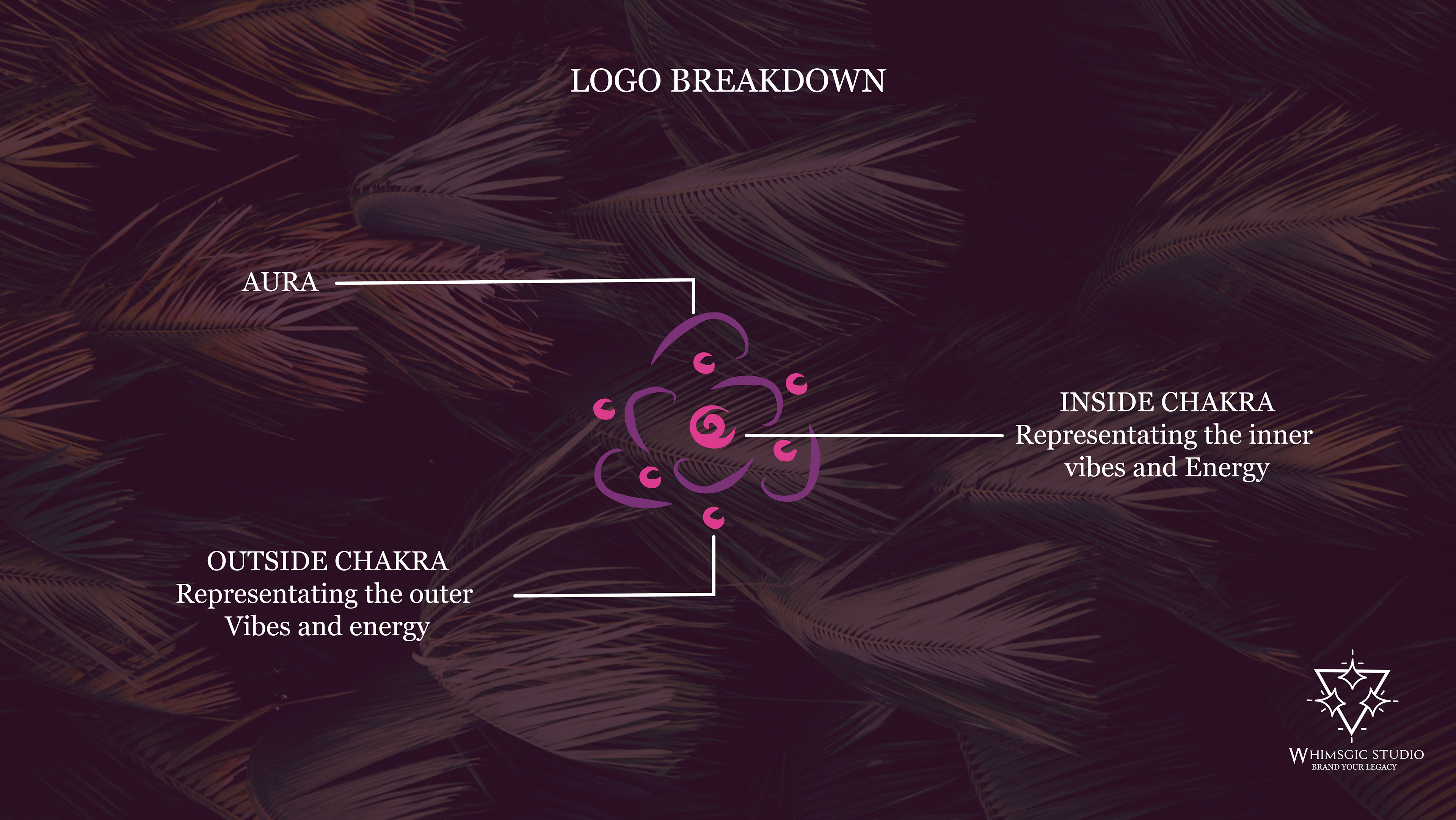 LOGO BREAKDOWN

AURA

INSIDE CHAKRA
Representating the inner vibes and Energy

OUTSIDE CHAKRA
Representating the outer Vibes and energy

WHIMSGIC STUDIO
BRAND YOUR LEGACY